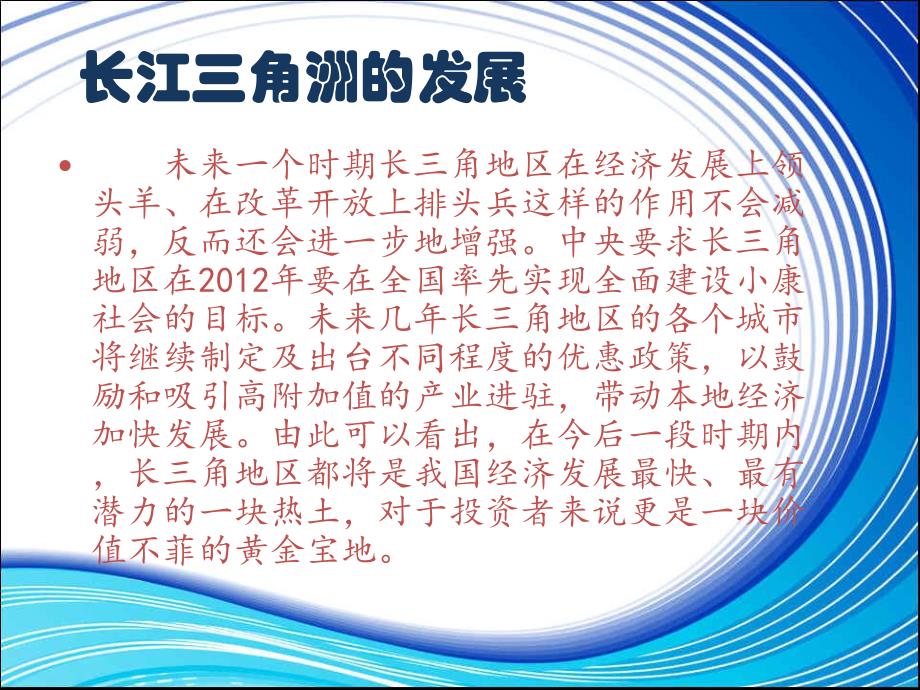 长江三角洲的发展

• 未来一个时期长三角地区在经济发展上领头羊、在改革开放上排头兵这样的作用不会减弱，反而还会进一步地增强。中央要求长三角地区在2012年要在全国率先实现全面建设小康社会的目标。未来几年长三角地区的各个城市将继续制定及出台不同程度的优惠政策，以鼓励和吸引高附加值的产业进驻，带动本地经济加快发展。由此可以看出，在今后一段时期内，长三角地区都将是我国经济发展最快、最有潜力的一块热土，对于投资者来说更是一块价值不菲的黄金宝地。